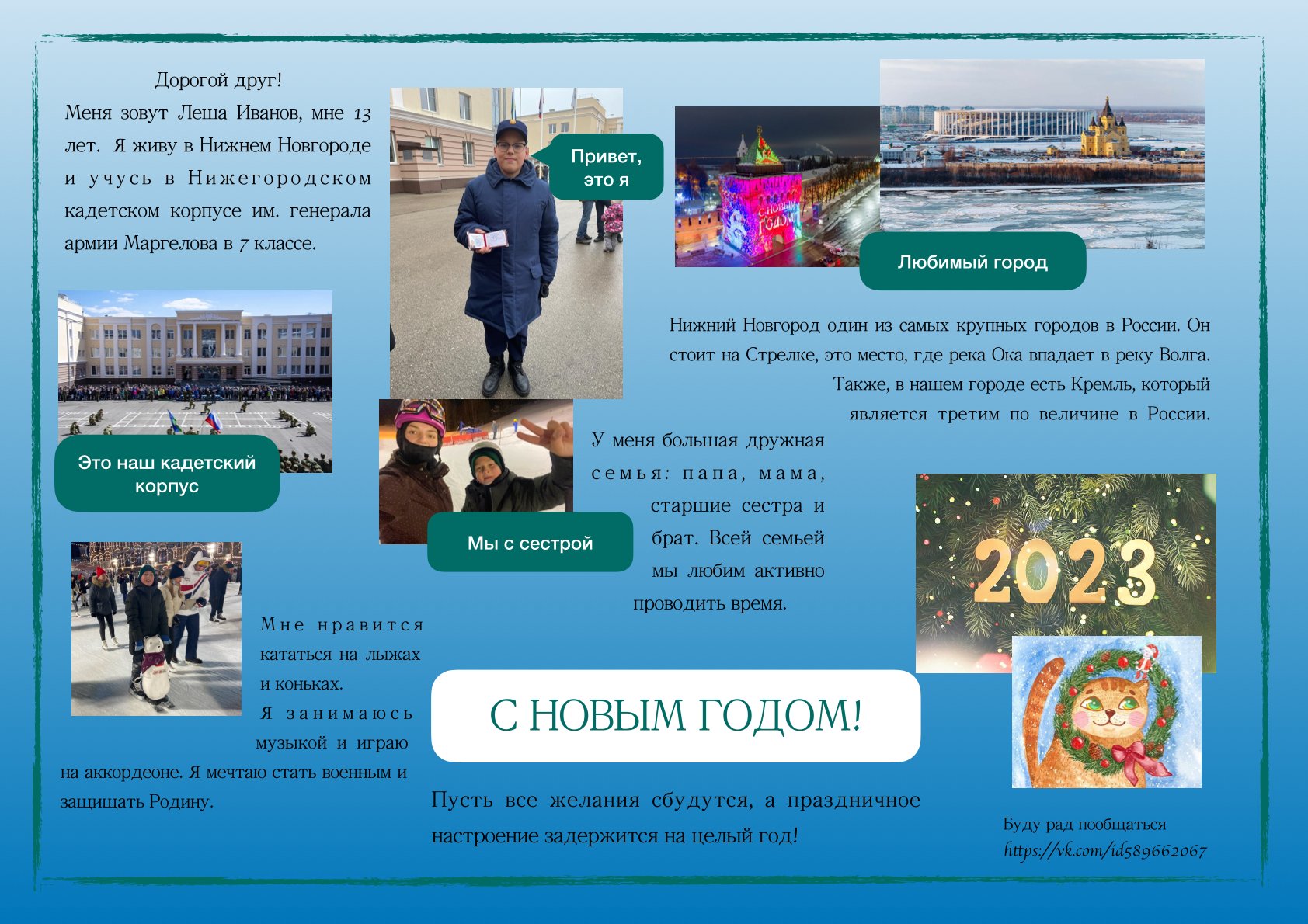 Дорогой друг!

Меня зовут Леша Иванов, мне 13 лет. Я живу в Нижнем Новгороде и учусь в Нижегородском кадетском корпусе им. генерала армии Маргелова в 7 классе.

Привет, это я

С НОВЫМ ГОДОМ

Любимый город

Нижний Новгород один из самых крупных городов в России. Он стоит на Стрелке, это место, где река Ока впадает в реку Волга. Также, в нашем городе есть Кремль, который является третим по величине в России.

Это наш кадетский корпус

Мы с сестрой

У меня большая дружная семья: папа, мама, старшие сестра и брат. Всей семьей мы любим активно проводить время.

2023

Мне нравится кататься на лыжах и коньках. Я занимаюсь музыкой и играю на аккордеоне. Я мечтаю стать военным и защищать Родину.

С НОВЫМ ГОДОМ!

Пусть все желания сбудутся, а праздничное настроение задержится на целый год!

Буду рад пообщаться
https://vk.com/id589662067